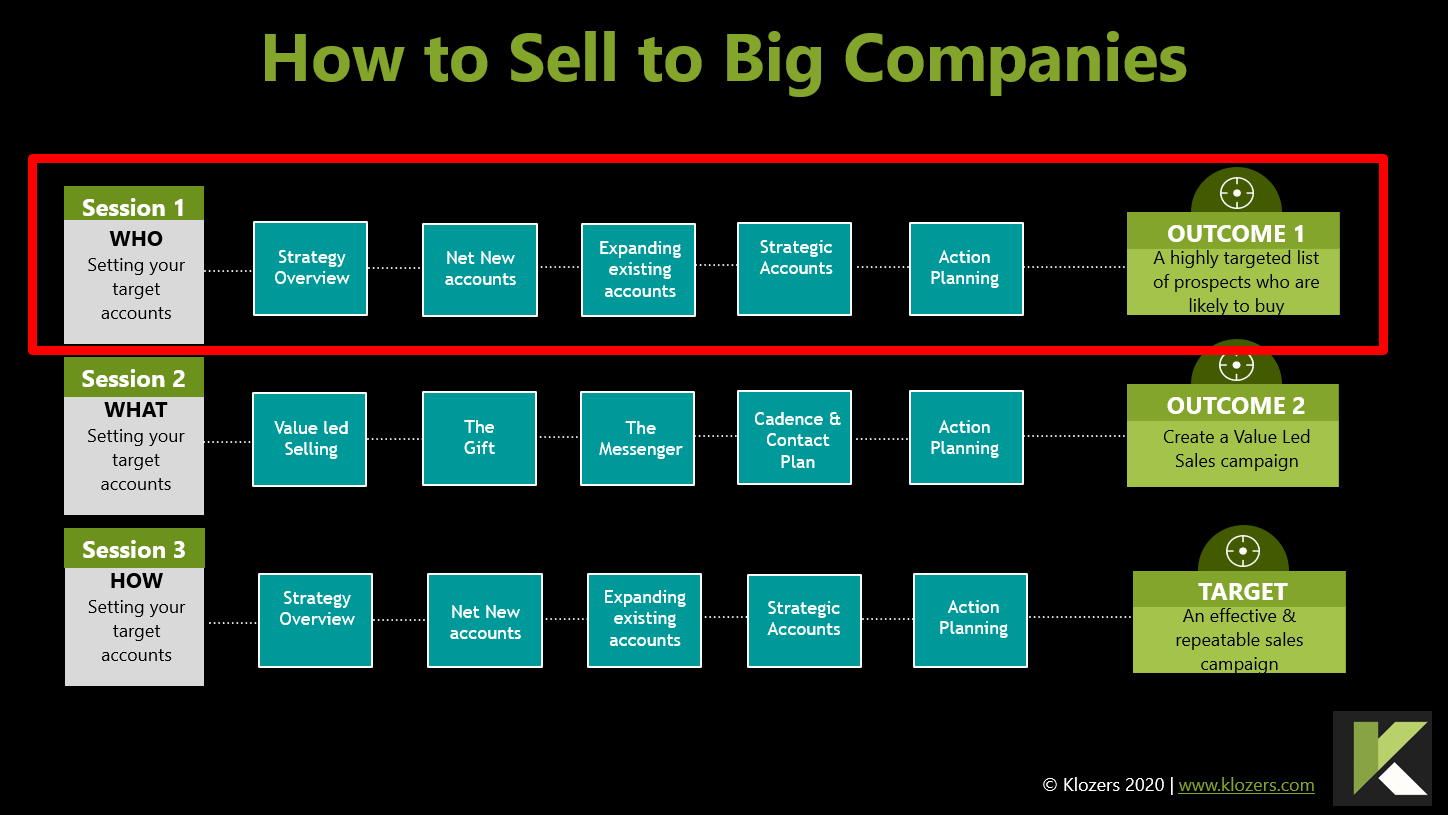 How to Sell to Big Companies

Session 1
WHO
Setting your target accounts

Strategy Overview

Net New accounts

Expanding existing accounts

Strategic Accounts

Action Planning

OUTCOME 1
A highly targeted list of prospects who are likely to buy

Session 2
WHAT
Setting your target accounts

Value led Selling

The Gift

The Messenger

Cadence & Contact Plan

Action Planning

OUTCOME 2
Create a Value Led Sales campaign

Session 3
HOW
Setting your target accounts

Strategy Overview

Net New accounts

Expanding existing accounts

Strategic Accounts

Action Planning

TARGET
An effective & repeatable sales campaign

© Klozers 2020 | www.klozers.com